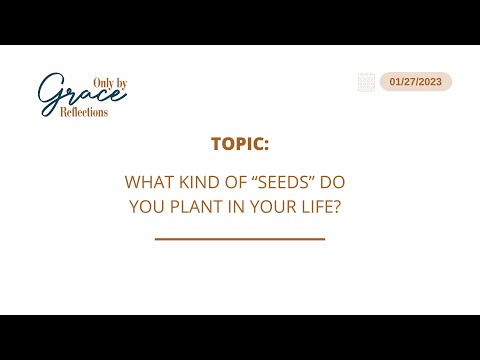 Only by
Grace
Reflections

01/27/2023

TOPIC:

WHAT KIND OF “SEEDS” DO YOU PLANT IN YOUR LIFE?